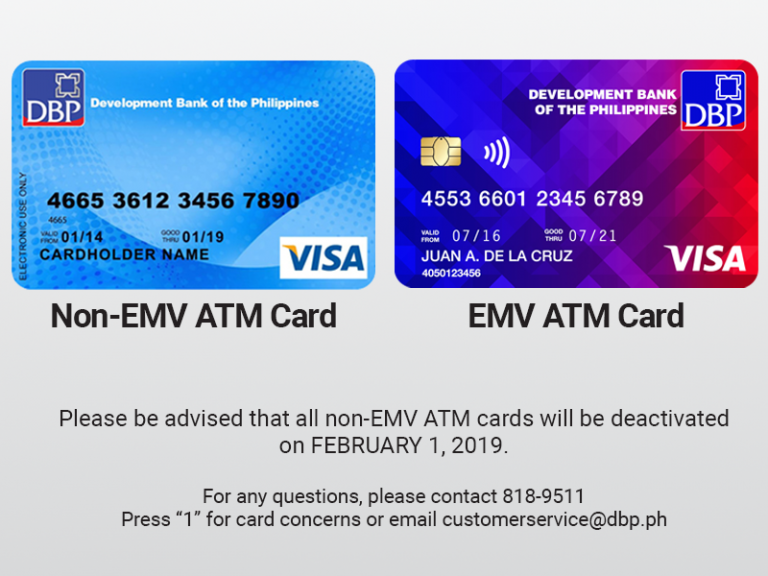 DBP
Development Bank of the Philippines
ELECTRONIC USE ONLY
4665 3612 3456 7890
4665
VALID FROM 01/14
GOOD THRU 01/19
CARDHOLDER NAME
VISA

Non-EMV ATM Card

DEVELOPMENT BANK OF THE PHILIPPINES
DBP
4553 6601 2345 6789
VALID FROM 07/16
GOOD THRU 07/21
JUAN A. DE LA CRUZ
4050123456
VISA

EMV ATM Card

Please be advised that all non-EMV ATM cards will be deactivated on FEBRUARY 1, 2019.

For any questions, please contact 818-9511
Press “1” for card concerns or email customerservice@dbp.ph